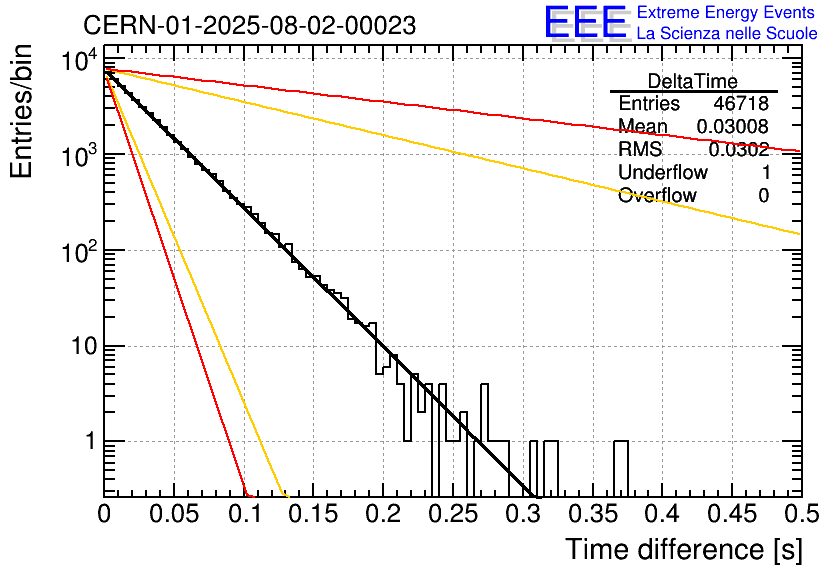 CERN-01-2025-08-02-00023

EEE Extreme Energy Events
La Scienza nelle Scuole

Entries/bin

$10^4$
$10^3$
$10^2$
10
1

| DeltaTime | |
|---|---|
| Entries | 46718 |
| Mean | 0.03008 |
| RMS | 0.0302 |
| Underflow | 1 |
| Overflow | 0 |

0 0.05 0.1 0.15 0.2 0.25 0.3 0.35 0.4 0.45 0.5

Time difference [s]